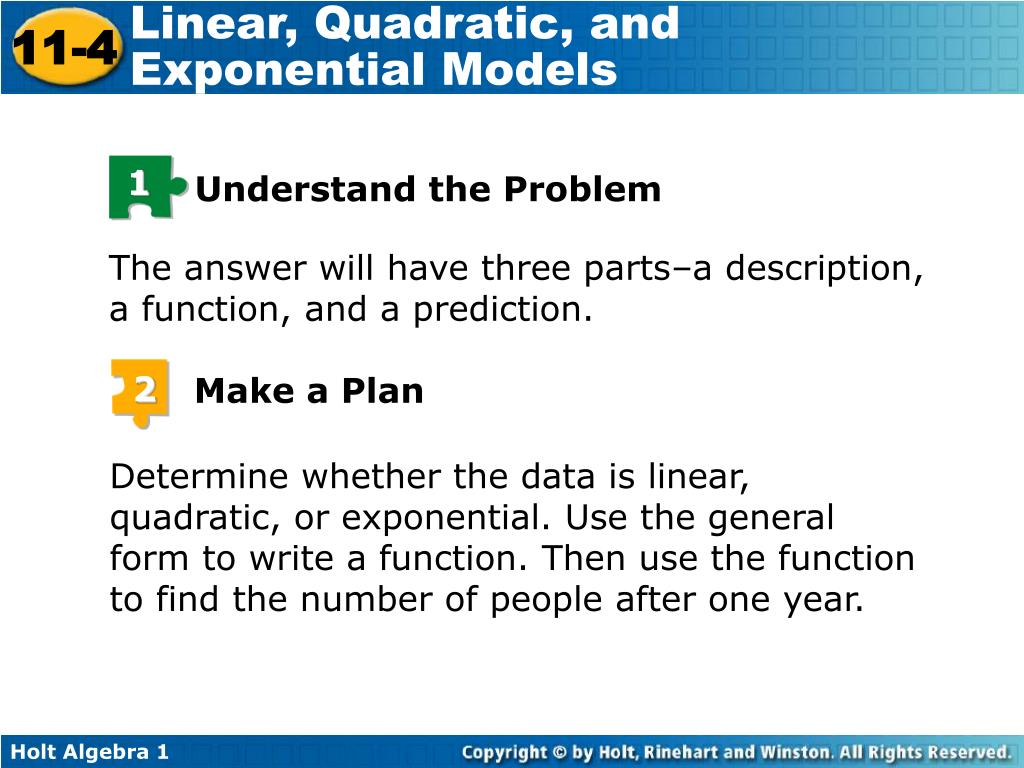 11-4 Linear, Quadratic, and Exponential Models

1 Understand the Problem

The answer will have three parts–a description, a function, and a prediction.

2 Make a Plan

Determine whether the data is linear, quadratic, or exponential. Use the general form to write a function. Then use the function to find the number of people after one year.

Holt Algebra 1

Copyright © by Holt, Rinehart and Winston. All Rights Reserved.